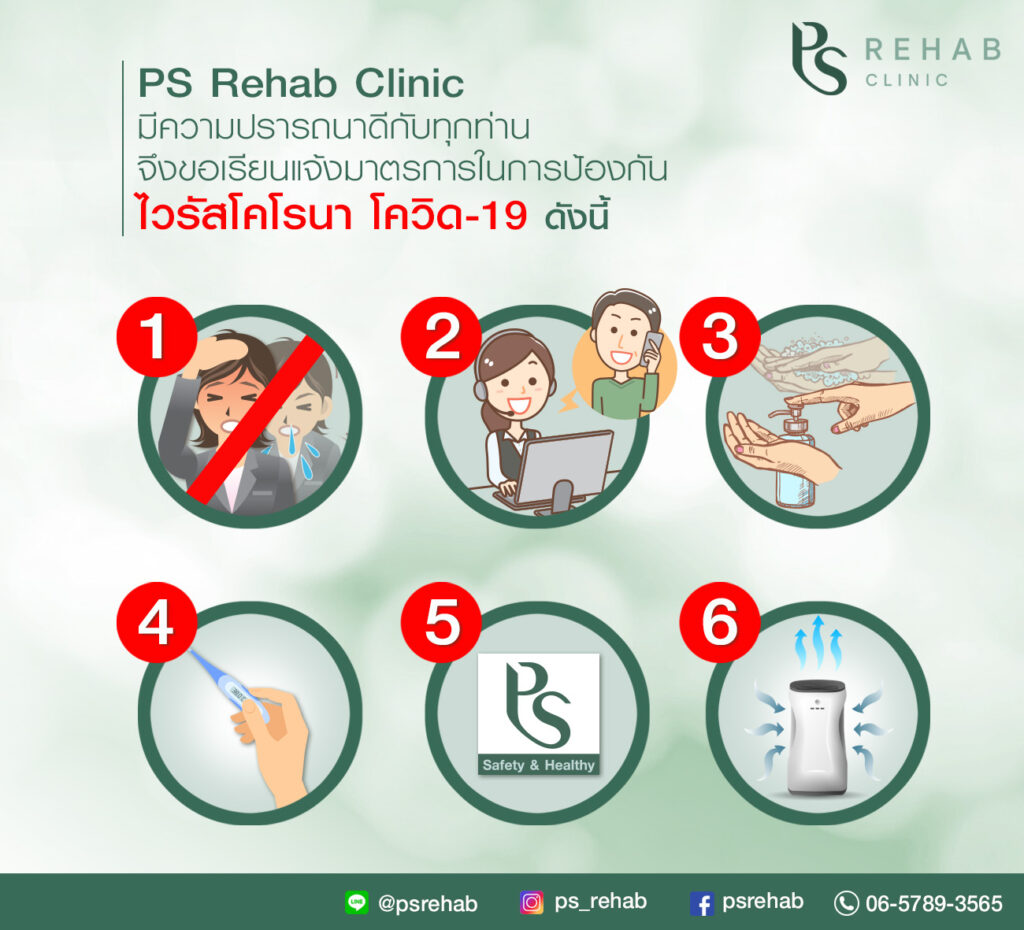 PS REHAB CLINIC

PS Rehab Clinic
มีความปรารถนาดีกับทุกท่าน
จึงขอเรียนแจ้งมาตรการในการป้องกัน
ไวรัสโคโรนา โควิด-19 ดังนี้

1

2

3

4

5

PS
Safety & Healthy

6

@psrehab ps_rehab psrehab 06-5789-3565